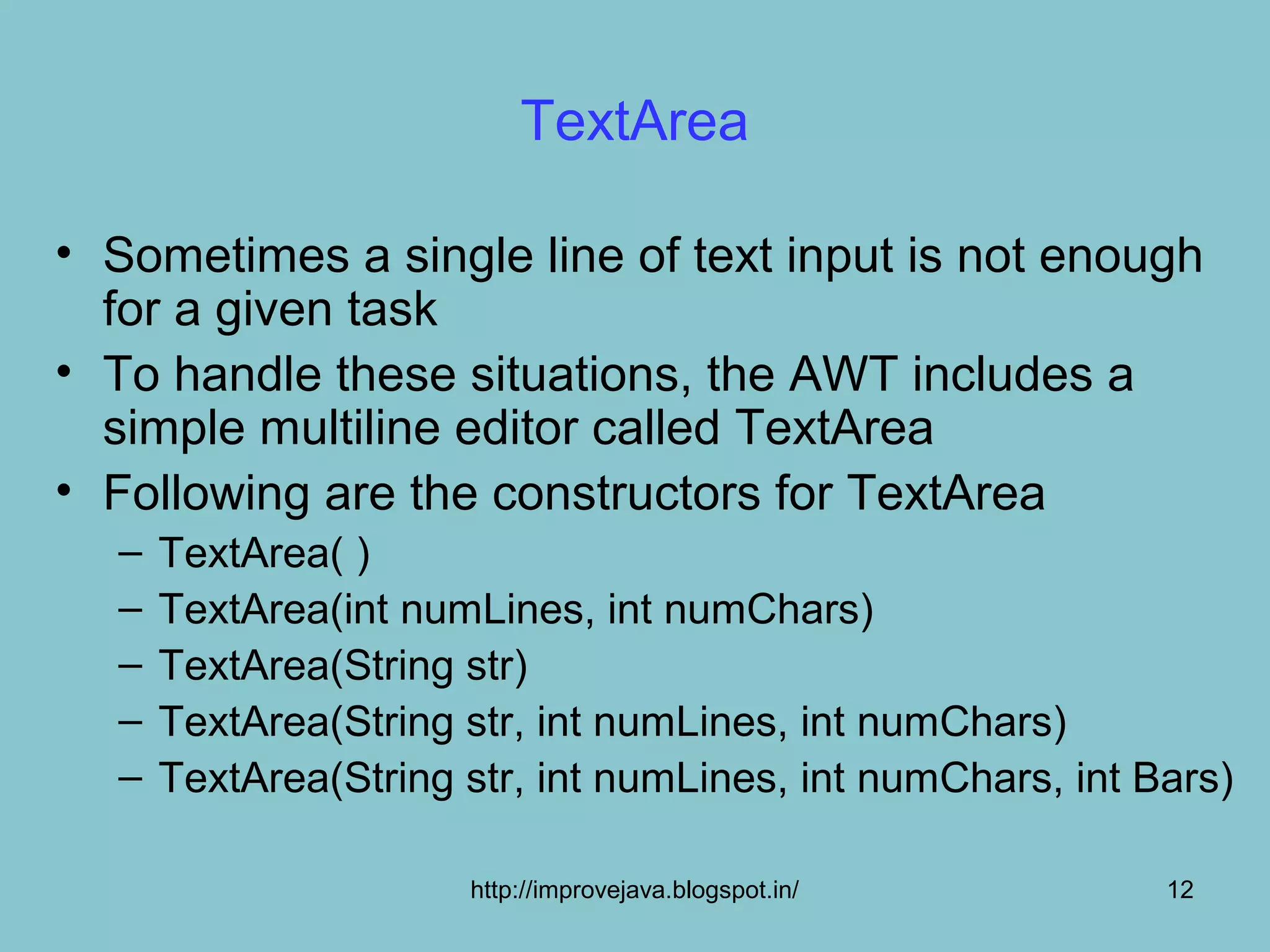 TextArea

• Sometimes a single line of text input is not enough for a given task
• To handle these situations, the AWT includes a simple multiline editor called TextArea
• Following are the constructors for TextArea
– TextArea( )
– TextArea(int numLines, int numChars)
– TextArea(String str)
– TextArea(String str, int numLines, int numChars)
– TextArea(String str, int numLines, int numChars, int Bars)

http://improvejava.blogspot.in/

12